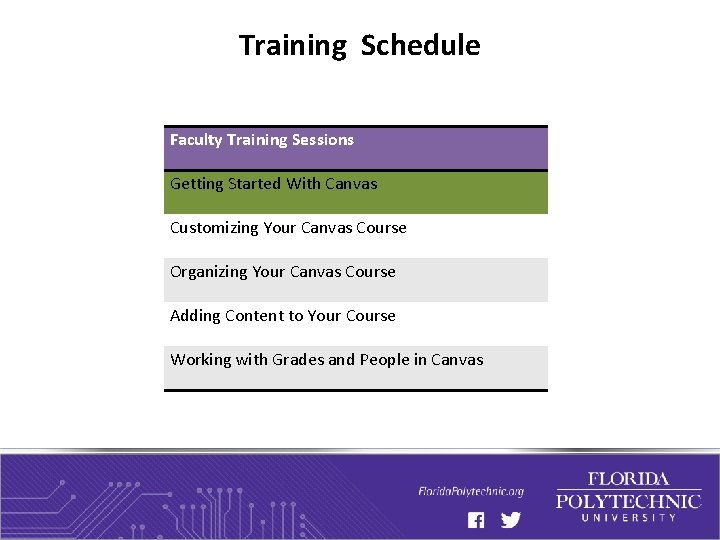 Training Schedule

| Faculty Training Sessions |
|---|
| Getting Started With Canvas |
| Customizing Your Canvas Course |
| Organizing Your Canvas Course |
| Adding Content to Your Course |
| Working with Grades and People in Canvas |

FloridaPolytechnic.org

FLORIDA POLYTECHNIC UNIVERSITY